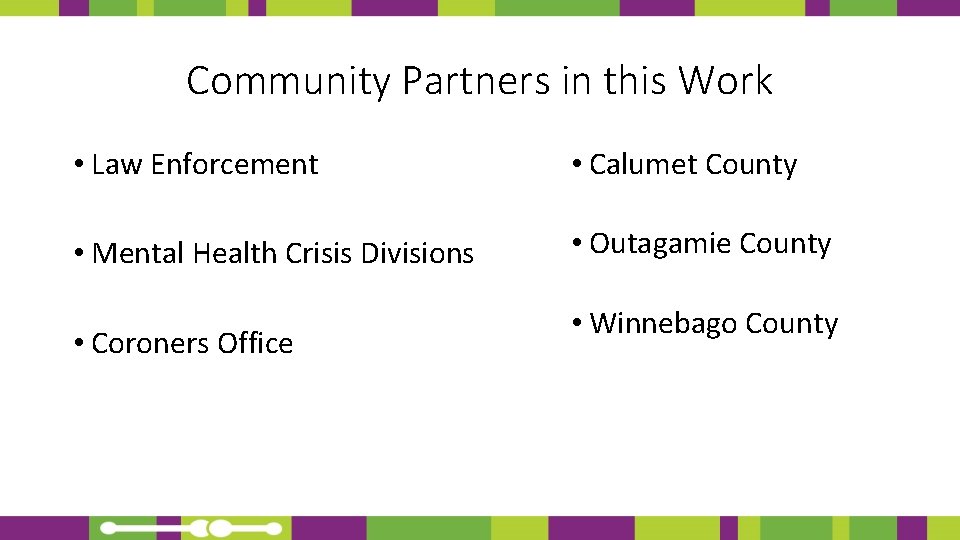 Community Partners in this Work

• Law Enforcement

• Mental Health Crisis Divisions

• Coroners Office

• Calumet County

• Outagamie County

• Winnebago County